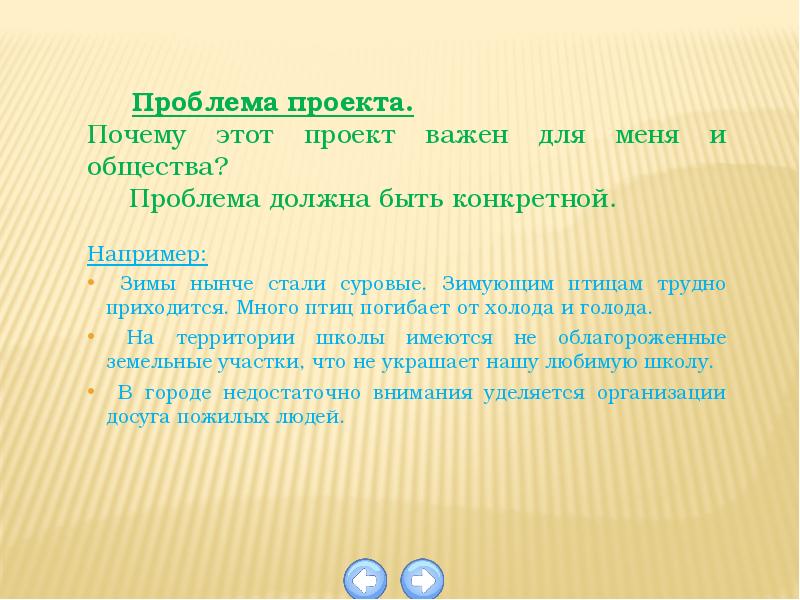 Проблема проекта.
Почему этот проект важен для меня и общества?
Проблема должна быть конкретной.

Например:
• Зимы нынче стали суровые. Зимующим птицам трудно приходится. Много птиц погибает от холода и голода.
• На территории школы имеются не облагороженные земельные участки, что не украшает нашу любимую школу.
• В городе недостаточно внимания уделяется организации досуга пожилых людей.